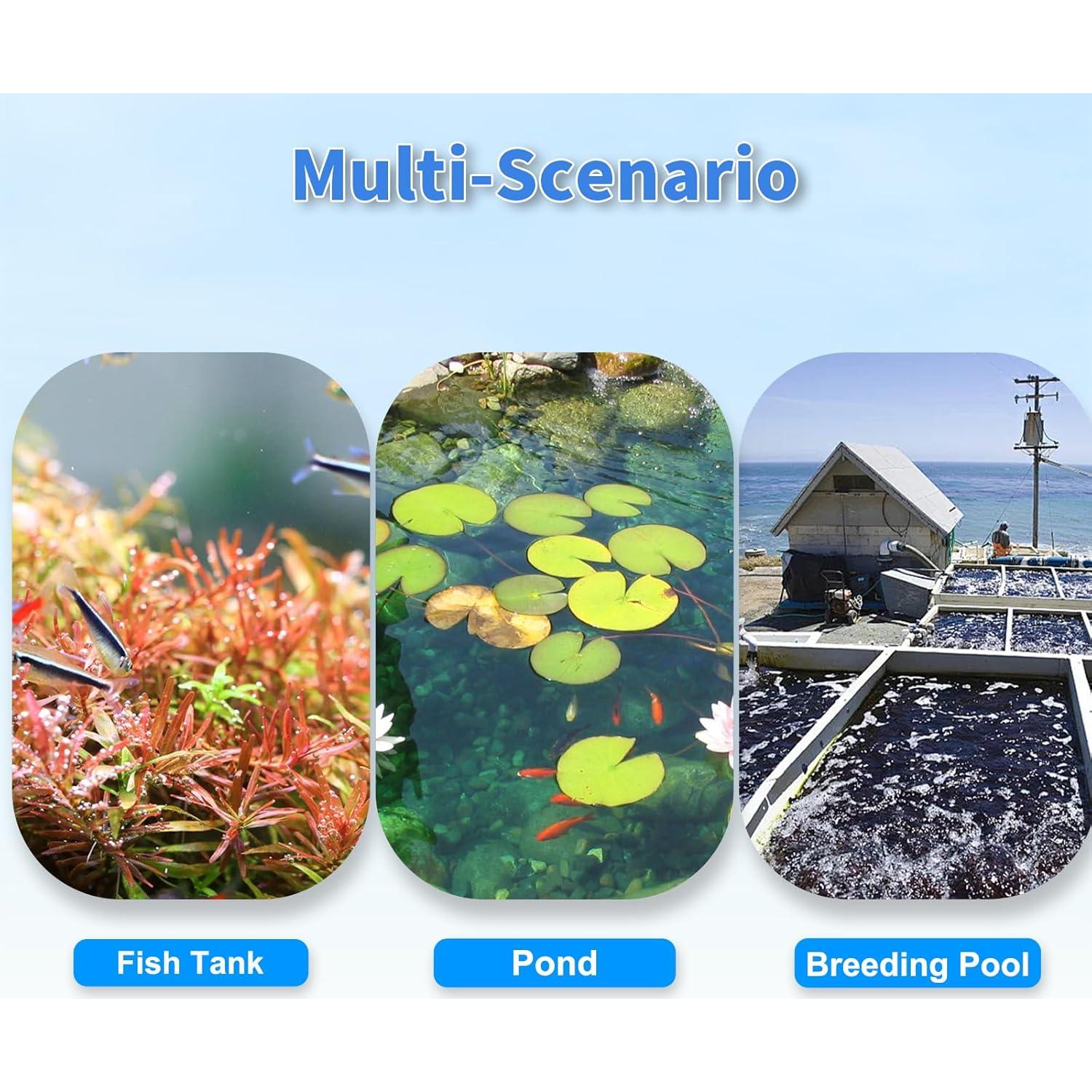 Multi-Scenario

Fish Tank

Pond

Breeding Pool